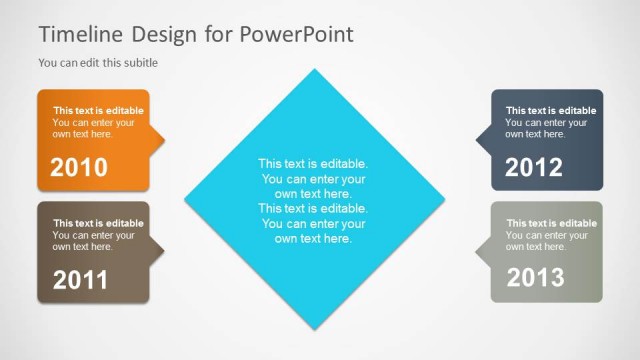 Timeline Design for PowerPoint

You can edit this subitle

This text is editable
You can enter your own text here.

2010

This text is editable
You can enter your own text here.

2011

This text is editable. You can enter your own text here. This text is editable. You can enter your own text here.

This text is editable
You can enter your own text here.

2012

This text is editable
You can enter your own text here.

2013